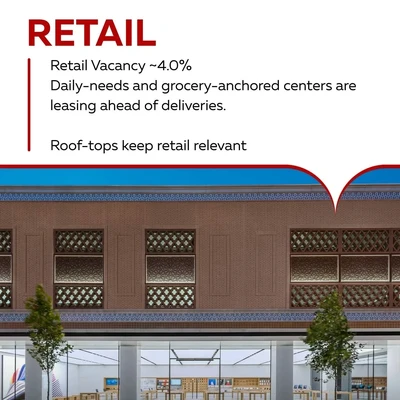 RETAIL

Retail Vacancy ~4.0%
Daily-needs and grocery-anchored centers are leasing ahead of deliveries.

Roof-tops keep retail relevant